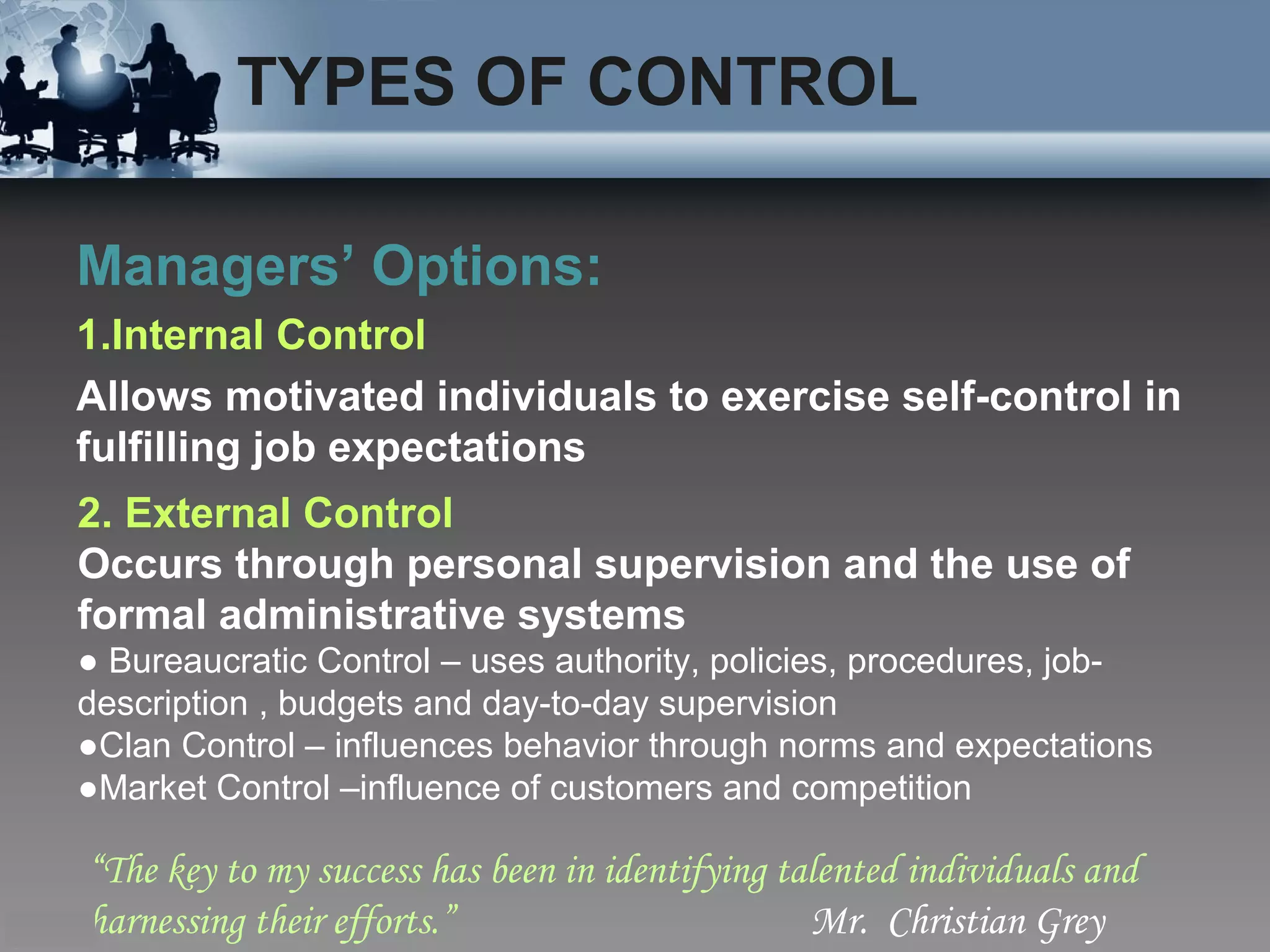 TYPES OF CONTROL

Managers' Options:

1.Internal Control

Allows motivated individuals to exercise self-control in fulfilling job expectations

2. External Control

Occurs through personal supervision and the use of formal administrative systems

● Bureaucratic Control – uses authority, policies, procedures, job-description , budgets and day-to-day supervision
●Clan Control – influences behavior through norms and expectations
●Market Control –influence of customers and competition

"The key to my success has been in identifying talented individuals and harnessing their efforts." Mr. Christian Grey